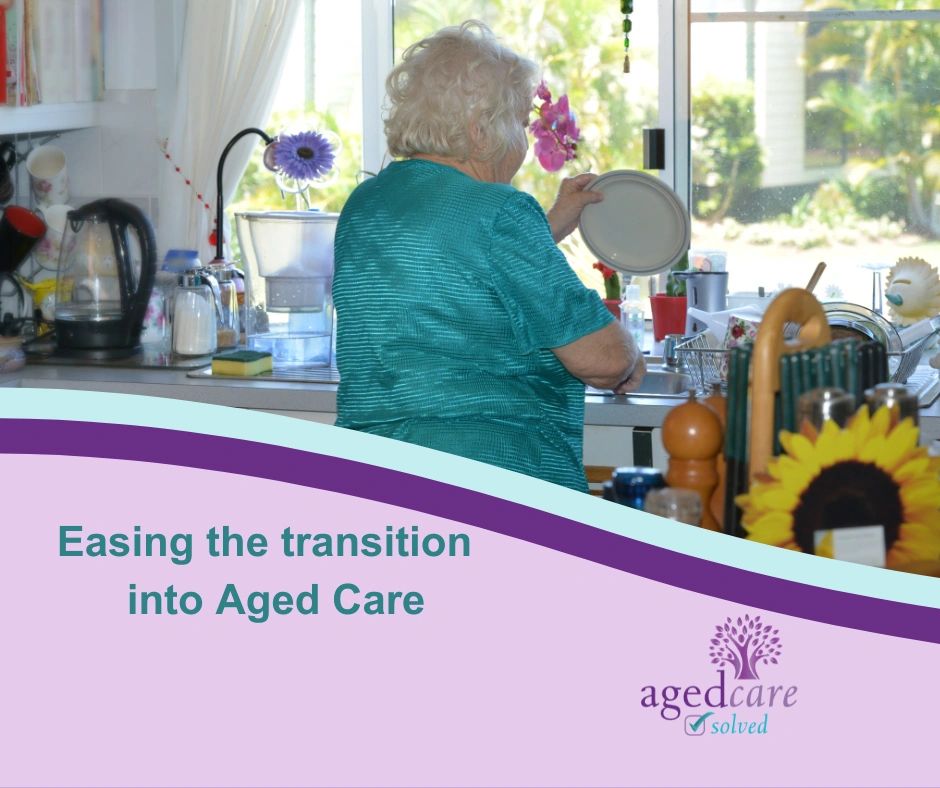 Easing the transition into Aged Care

agedcare solved